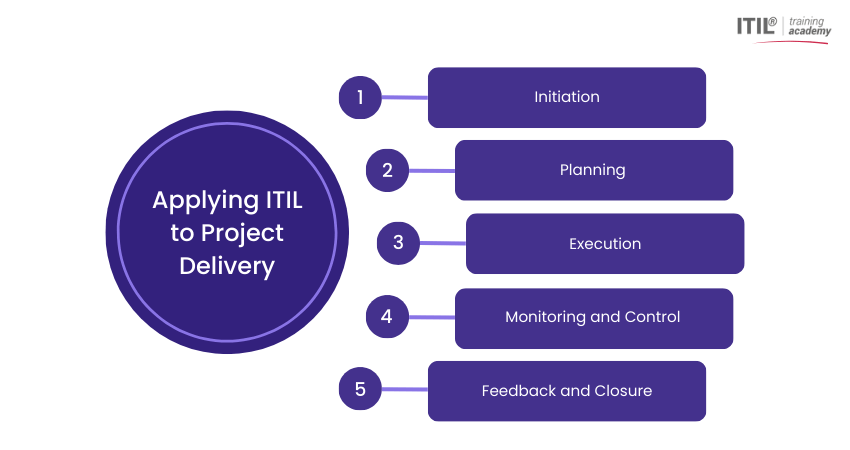 ITIL® training academy

Applying ITIL to Project Delivery

1 Initiation

2 Planning

3 Execution

4 Monitoring and Control

5 Feedback and Closure